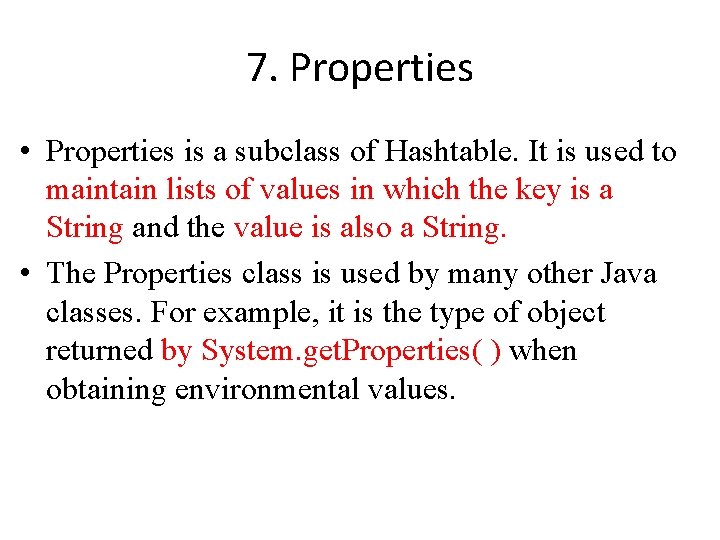 7. Properties

• Properties is a subclass of Hashtable. It is used to maintain lists of values in which the key is a String and the value is also a String.

• The Properties class is used by many other Java classes. For example, it is the type of object returned by System.getProperties( ) when obtaining environmental values.